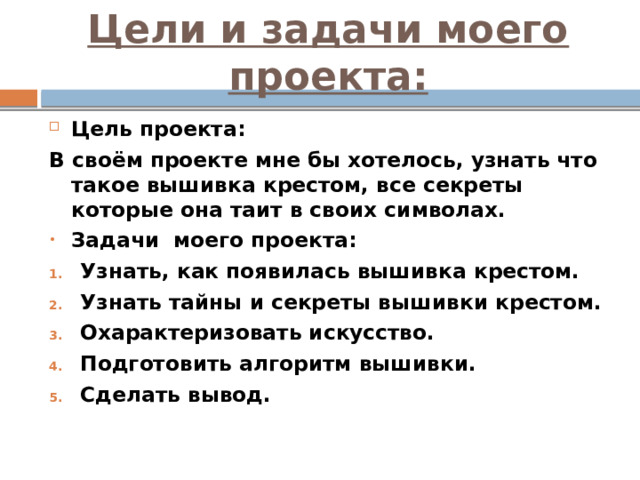 Цели и задачи моего проекта:

Цель проекта:

В своём проекте мне бы хотелось, узнать что такое вышивка крестом, все секреты которые она таит в своих символах.

Задачи моего проекта:

1. Узнать, как появилась вышивка крестом.
2. Узнать тайны и секреты вышивки крестом.
3. Охарактеризовать искусство.
4. Подготовить алгоритм вышивки.
5. Сделать вывод.